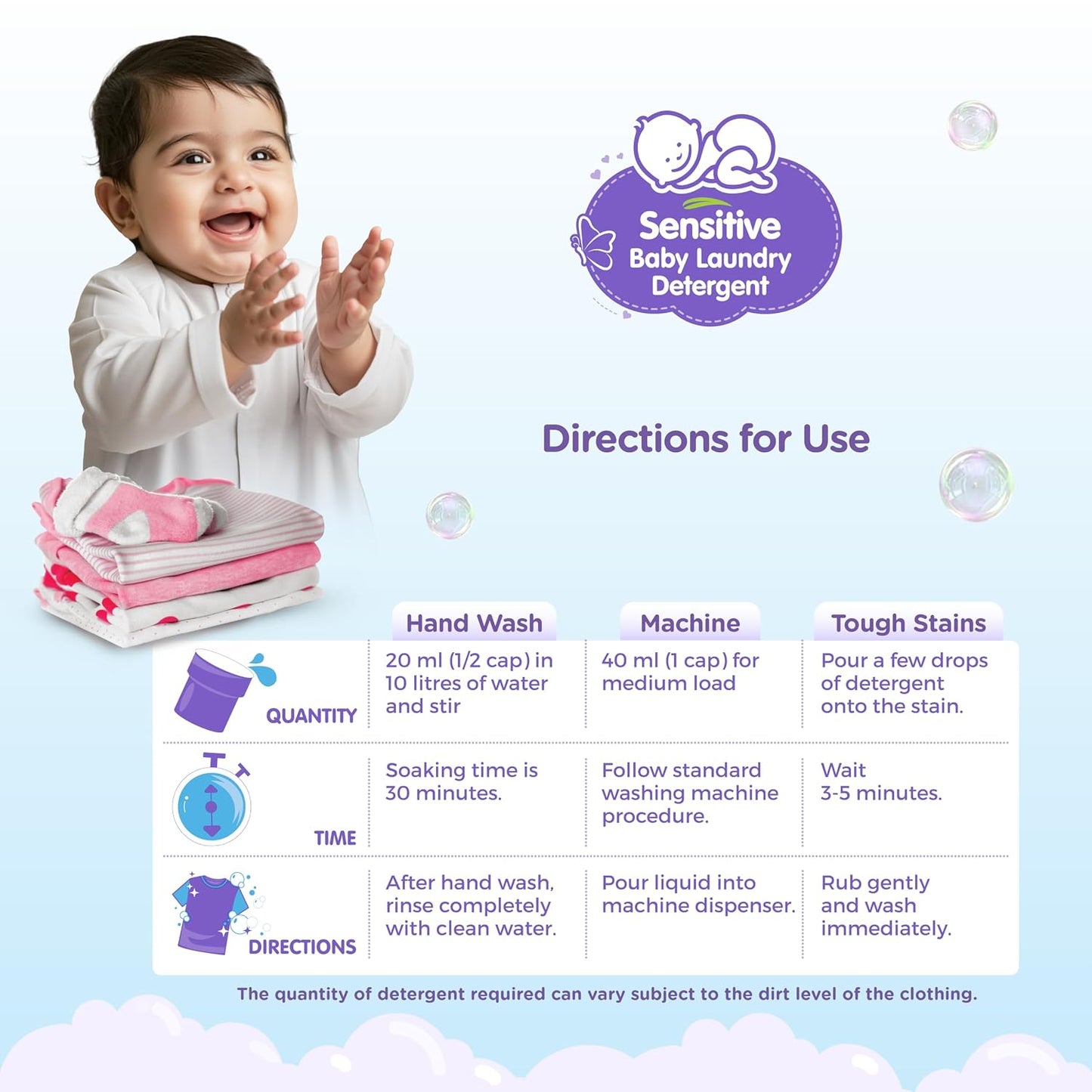 Sensitive
Baby Laundry
Detergent

Directions for Use

| | Hand Wash | Machine | Tough Stains |
|---|---|---|---|
| QUANTITY | 20 ml (1/2 cap) in 10 litres of water and stir | 40 ml (1 cap) for medium load | Pour a few drops of detergent onto the stain. |
| TIME | Soaking time is 30 minutes. | Follow standard washing machine procedure. | Wait 3-5 minutes. |
| DIRECTIONS | After hand wash, rinse completely with clean water. | Pour liquid into machine dispenser. | Rub gently and wash immediately. |

The quantity of detergent required can vary subject to the dirt level of the clothing.